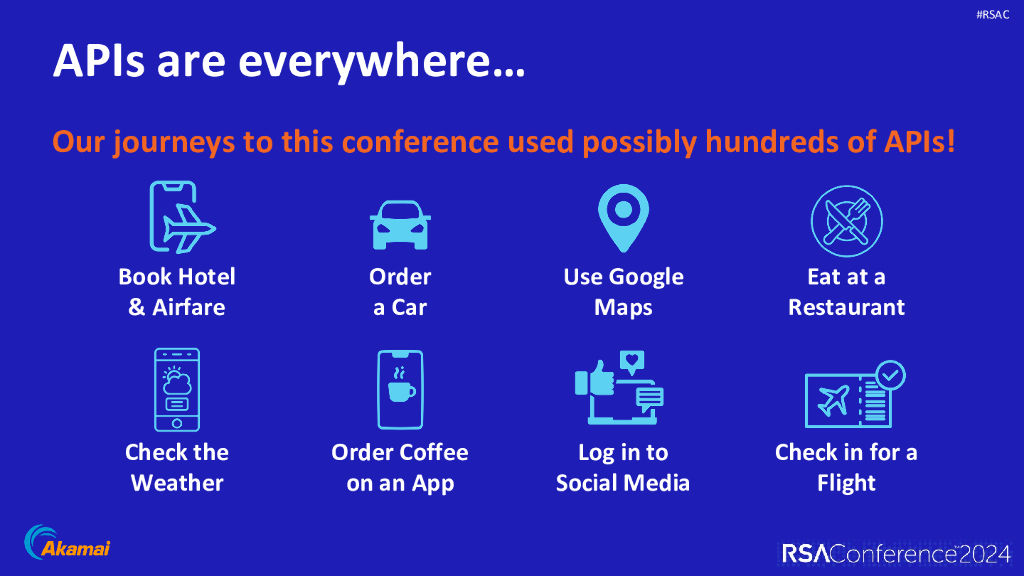 #RSAC

APIs are everywhere…

Our journeys to this conference used possibly hundreds of APIs!

Book Hotel & Airfare

Order a Car

Use Google Maps

Eat at a Restaurant

Check the Weather

Order Coffee on an App

Log in to Social Media

Check in for a Flight

Akamai

RSAConference2024